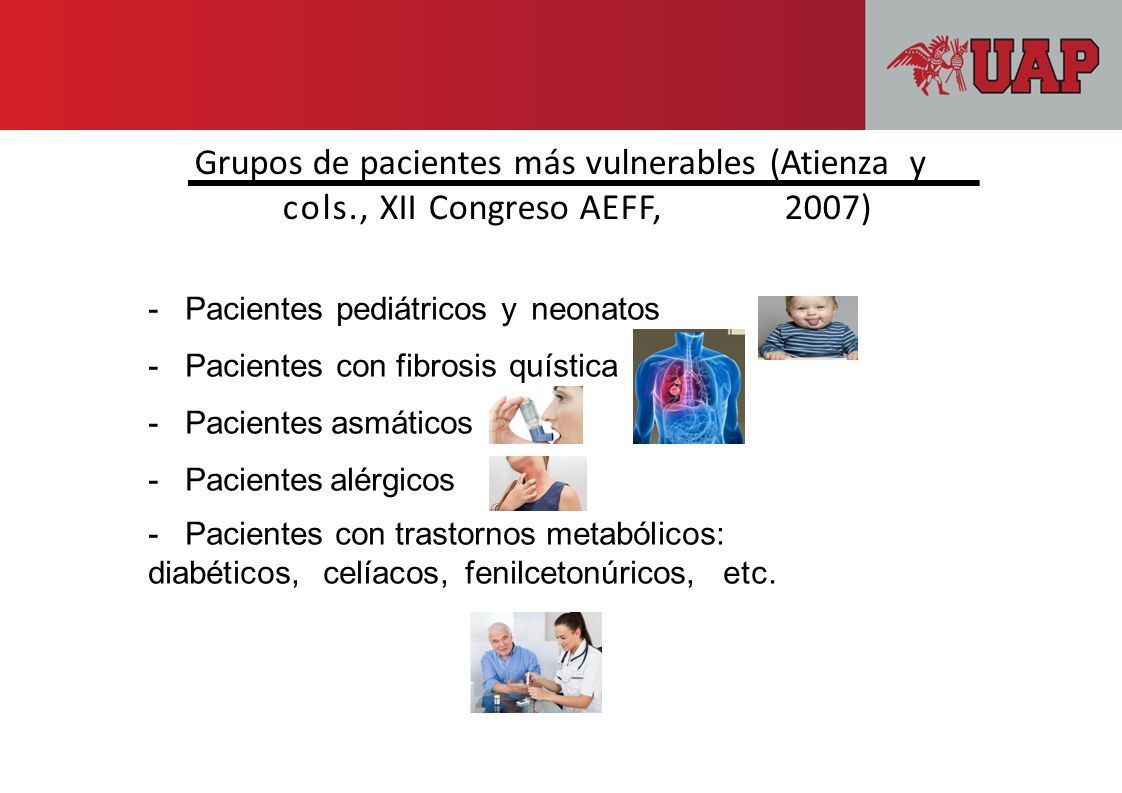 UAP

Grupos de pacientes más vulnerables (Atienza y cols., XII Congreso AEFF, 2007)

- Pacientes pediátricos y neonatos
- Pacientes con fibrosis quística
- Pacientes asmáticos
- Pacientes alérgicos
- Pacientes con trastornos metabólicos: diabéticos, celíacos, fenilcetonúricos, etc.